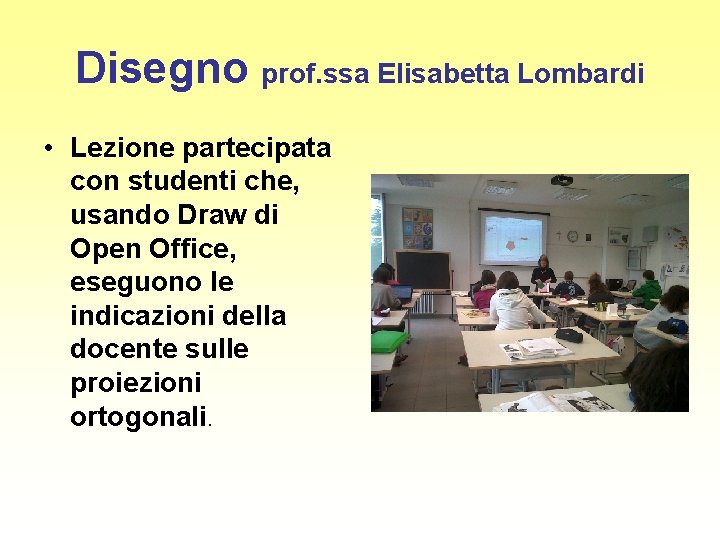 Disegno prof.ssa Elisabetta Lombardi

• Lezione partecipata con studenti che, usando Draw di Open Office, eseguono le indicazioni della docente sulle proiezioni ortogonali.